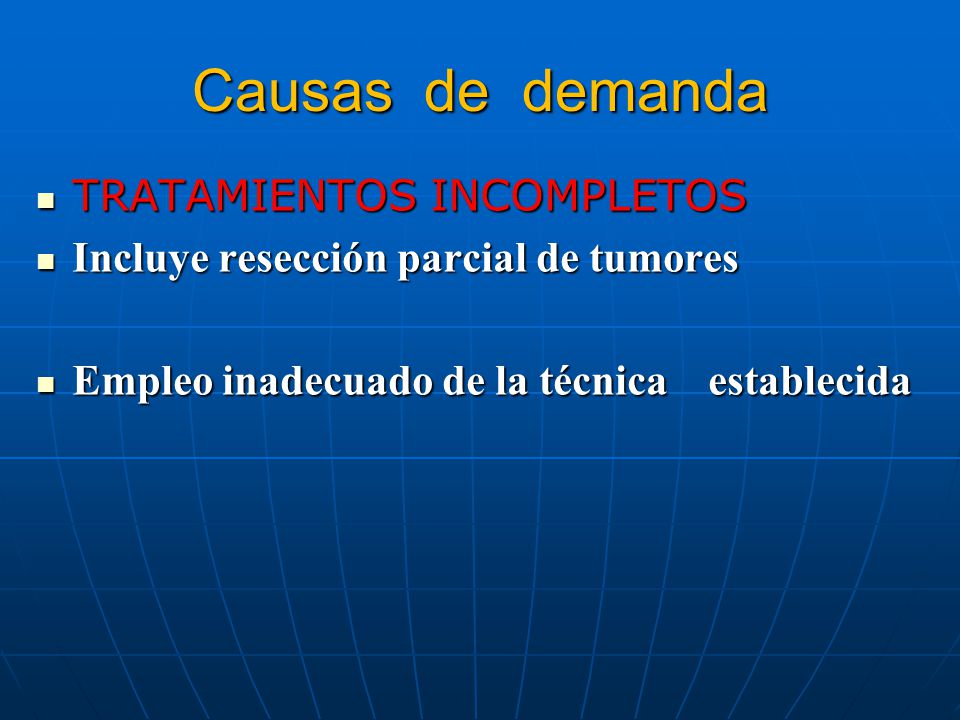 Causas de demanda

- TRATAMIENTOS INCOMPLETOS
- Incluye resección parcial de tumores

- Empleo inadecuado de la técnica establecida